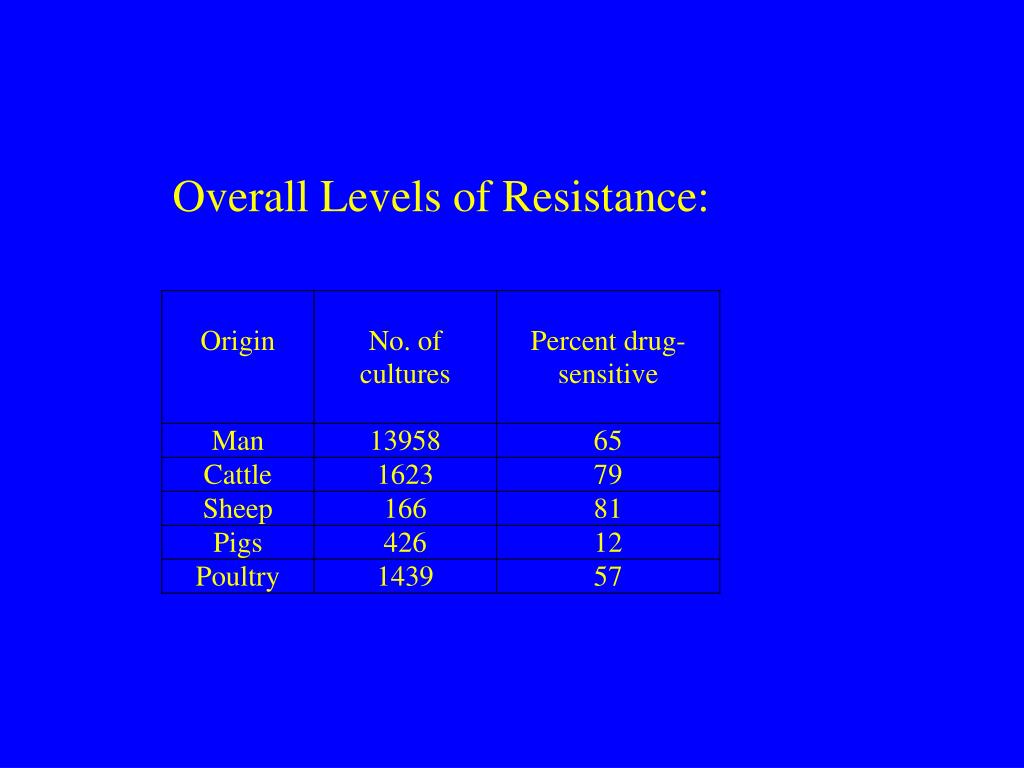 Overall Levels of Resistance:

| Origin | No. of cultures | Percent drug-sensitive |
|---|---|---|
| Man | 13958 | 65 |
| Cattle | 1623 | 79 |
| Sheep | 166 | 81 |
| Pigs | 426 | 12 |
| Poultry | 1439 | 57 |